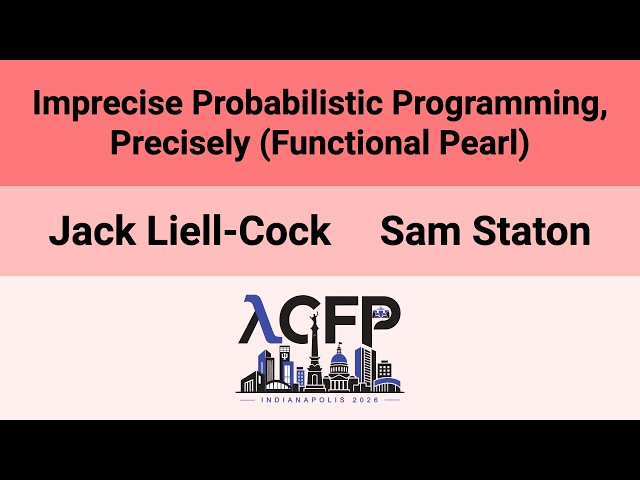 Imprecise Probabilistic Programming, Precisely (Functional Pearl)

Jack Liell-Cock Sam Staton

λCFP

INDIANAPOLIS 2026